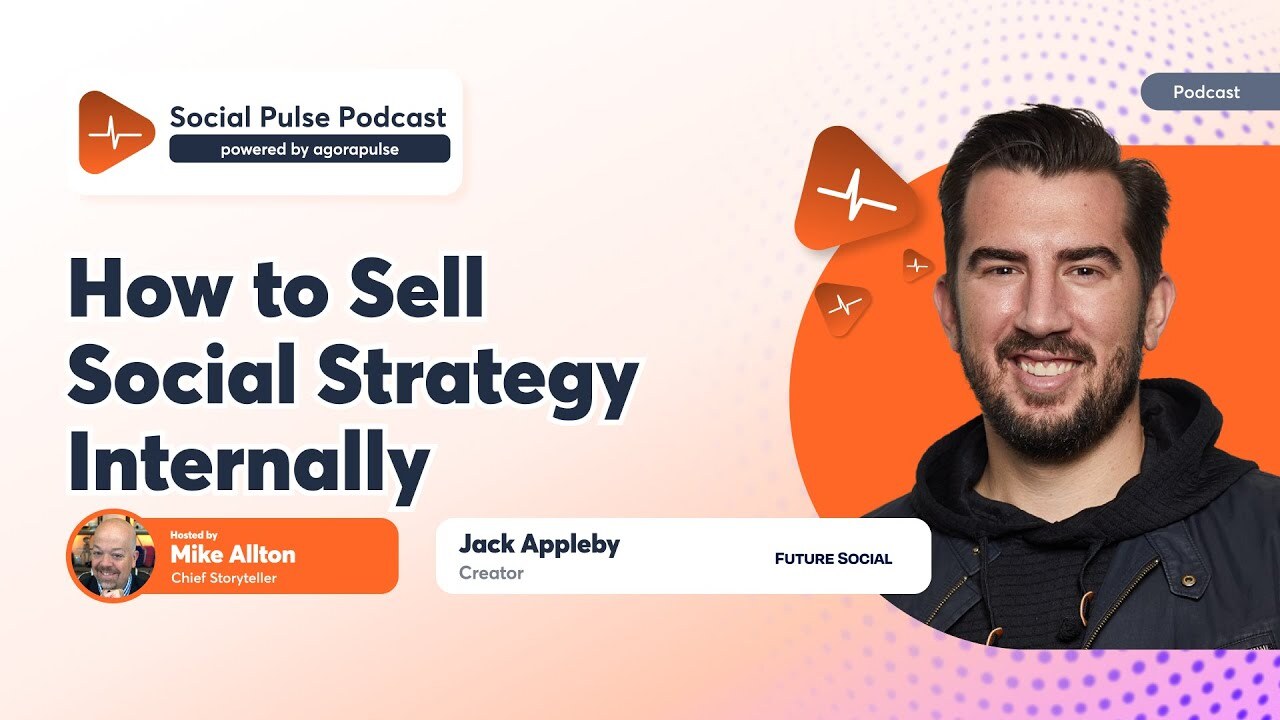 Social Pulse Podcast
powered by agorapulse

Podcast

How to Sell Social Strategy Internally

Hosted by
Mike Allton
Chief Storyteller

Jack Appleby
Creator

FUTURE SOCIAL